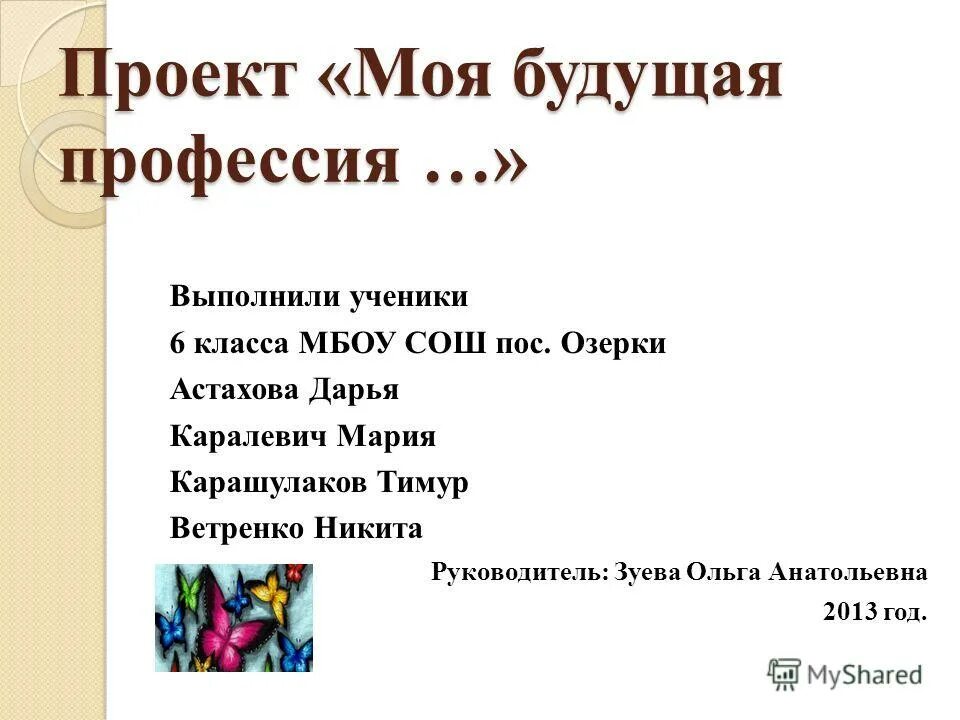 Проект «Моя будущая профессия …»

Выполнили ученики
6 класса МБОУ СОШ пос. Озерки
Астахова Дарья
Каралевич Мария
Карашулаков Тимур
Ветренко Никита

Руководитель: Зуева Ольга Анатольевна
2013 год.

MyShared